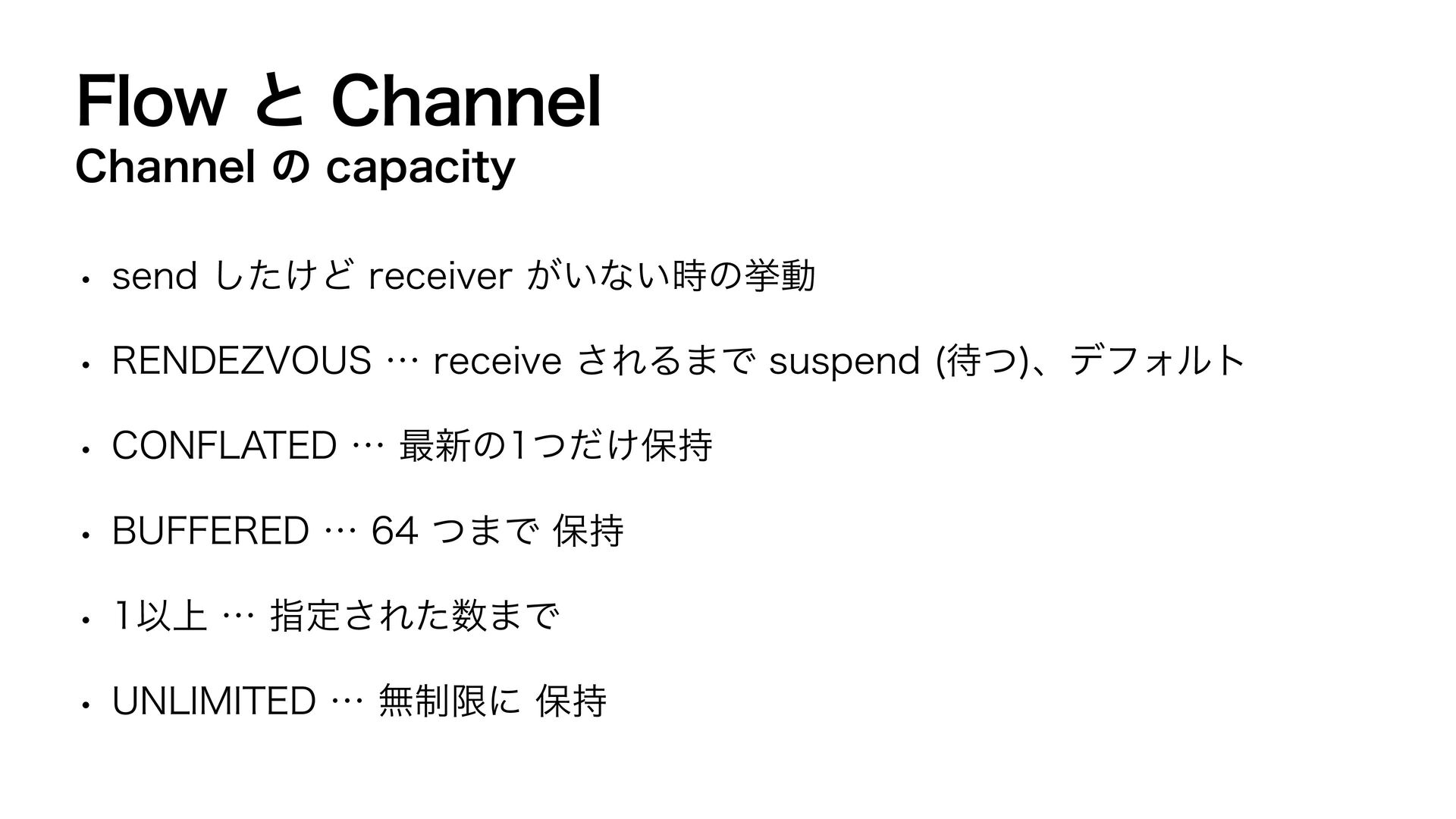 Flow と Channel

Channel の capacity

• send したけど receiver がいない時の挙動

• RENDEZVOUS … receive されるまで suspend (待つ)、デフォルト

• CONFLATED … 最新の1つだけ保持

• BUFFERED … 64 つまで 保持

• 1以上 … 指定された数まで

• UNLIMITED … 無制限に 保持